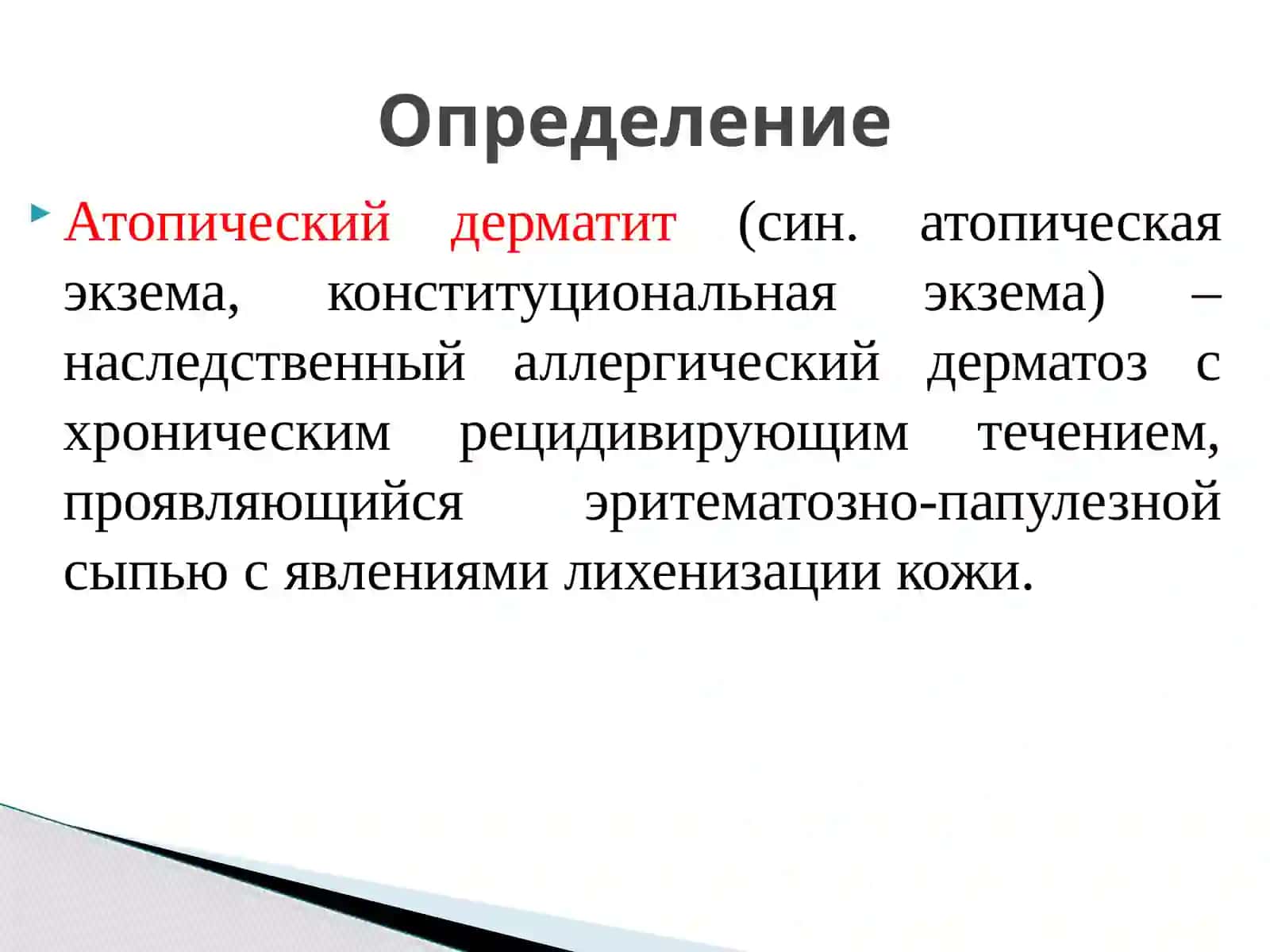 Определение

Атопический дерматит (син. атопическая экзема, конституциональная экзема) – наследственный аллергический дерматоз с хроническим рецидивирующим течением, проявляющийся эритематозно-папулезной сыпью с явлениями лихенизации кожи.